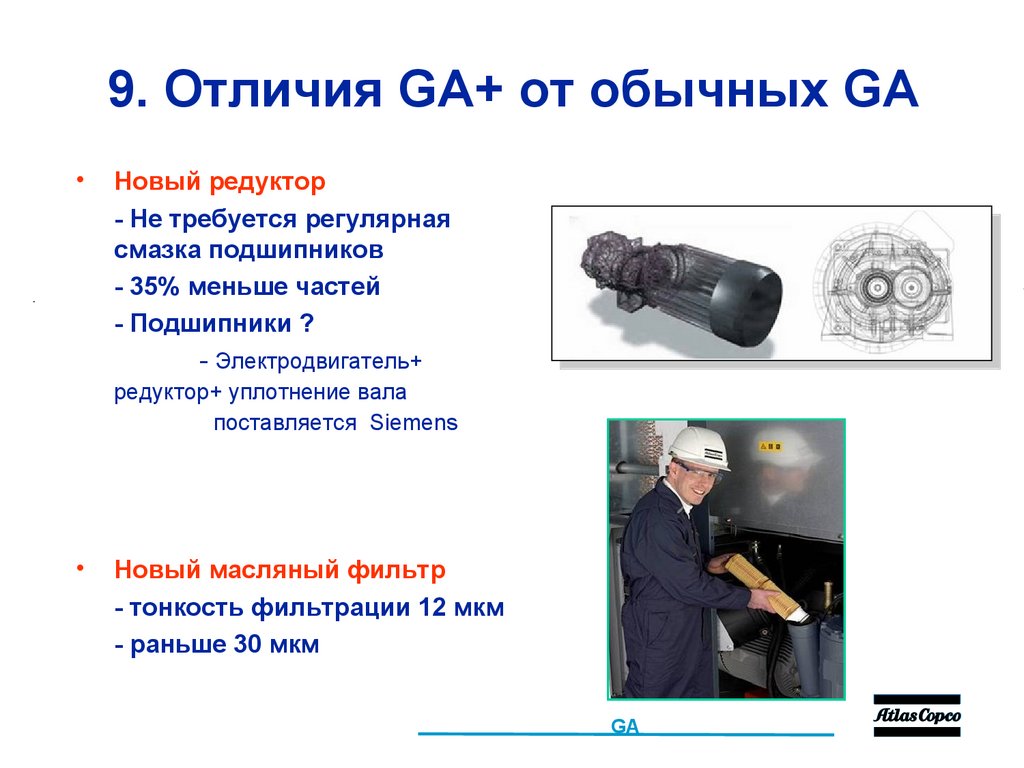 9. Отличия GA+ от обычных GA

• Новый редуктор

- Не требуется регулярная смазка подшипников

- 35% меньше частей

- Подшипники ?

- Электродвигатель+ редуктор+ уплотнение вала поставляется Siemens

• Новый масляный фильтр

- тонкость фильтрации 12 мкм

- раньше 30 мкм

GA

Atlas Copco